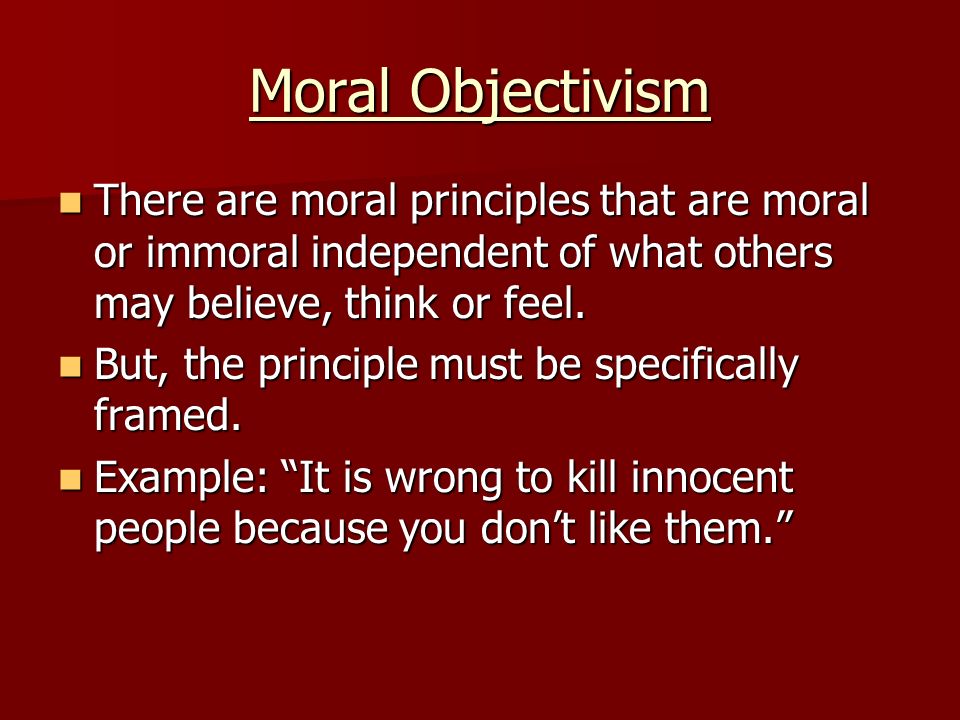 Moral Objectivism

- There are moral principles that are moral or immoral independent of what others may believe, think or feel.
- But, the principle must be specifically framed.
- Example: “It is wrong to kill innocent people because you don’t like them.”